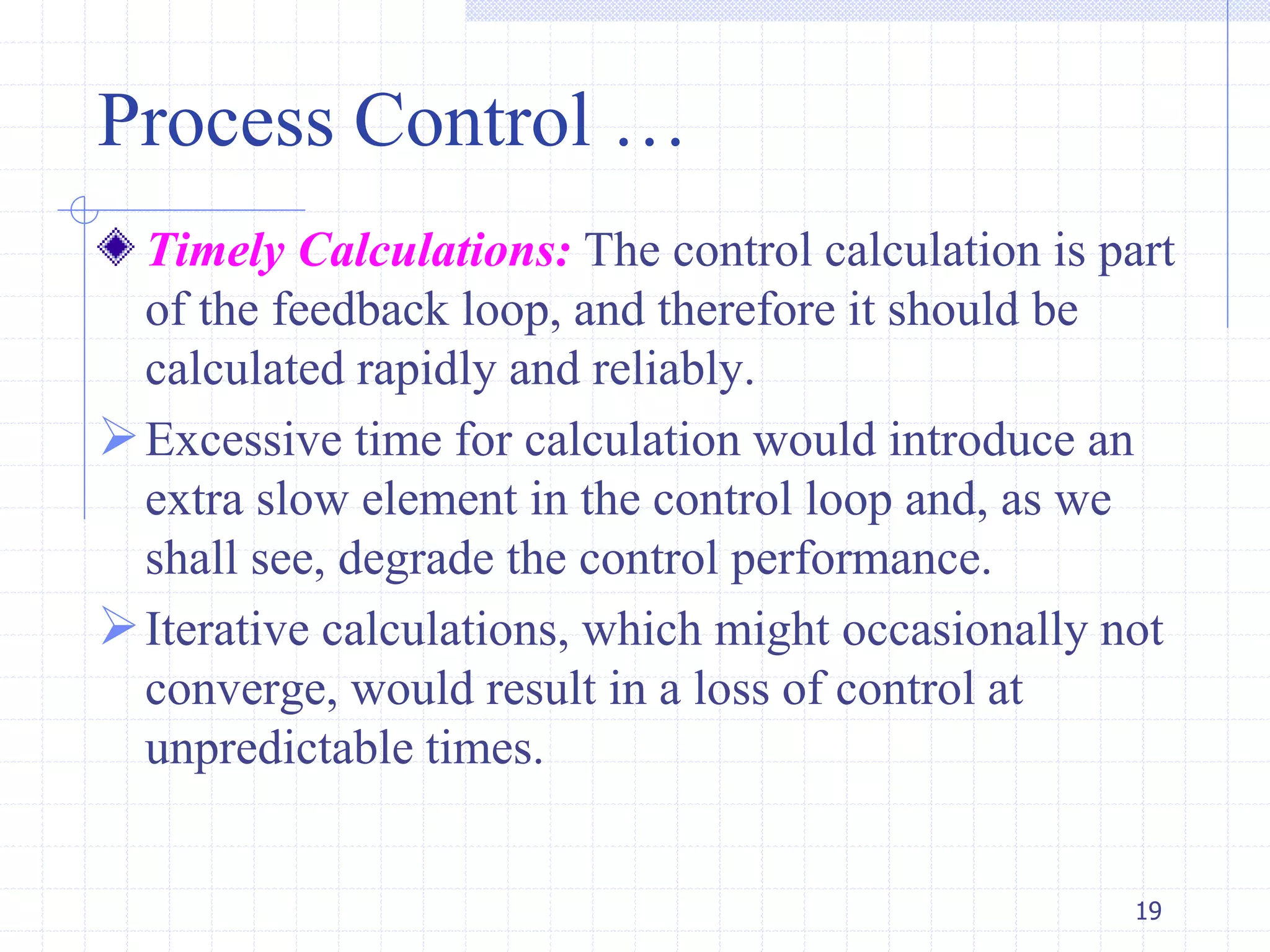 Process Control …

Timely Calculations: The control calculation is part of the feedback loop, and therefore it should be calculated rapidly and reliably.

Excessive time for calculation would introduce an extra slow element in the control loop and, as we shall see, degrade the control performance.

Iterative calculations, which might occasionally not converge, would result in a loss of control at unpredictable times.

19